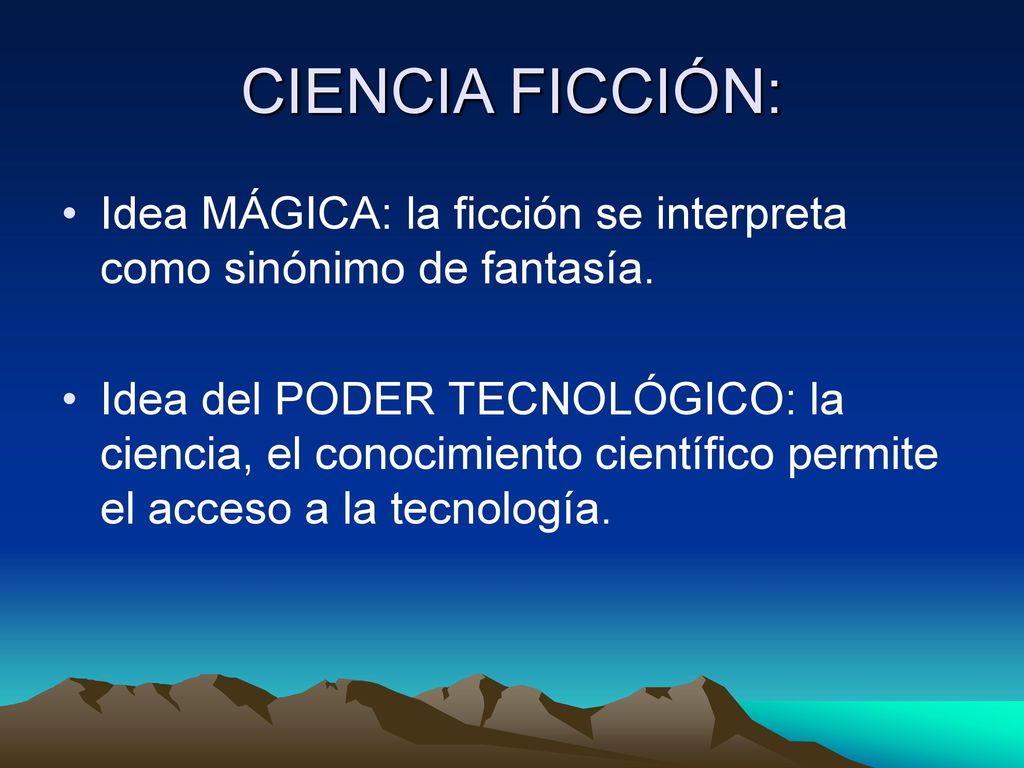 CIENCIA FICCIÓN:

• Idea MÁGICA: la ficción se interpreta como sinónimo de fantasía.

• Idea del PODER TECNOLÓGICO: la ciencia, el conocimiento científico permite el acceso a la tecnología.